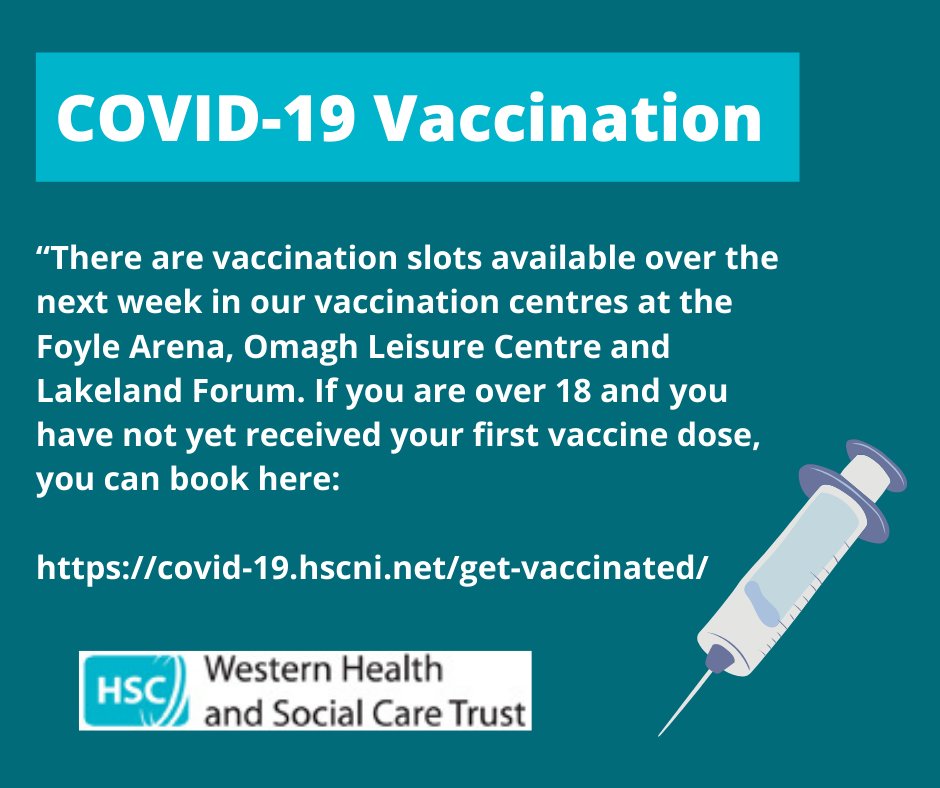 COVID-19 Vaccination

“There are vaccination slots available over the next week in our vaccination centres at the Foyle Arena, Omagh Leisure Centre and Lakeland Forum. If you are over 18 and you have not yet received your first vaccine dose, you can book here:

https://covid-19.hscni.net/get-vaccinated/

HSC Western Health and Social Care Trust